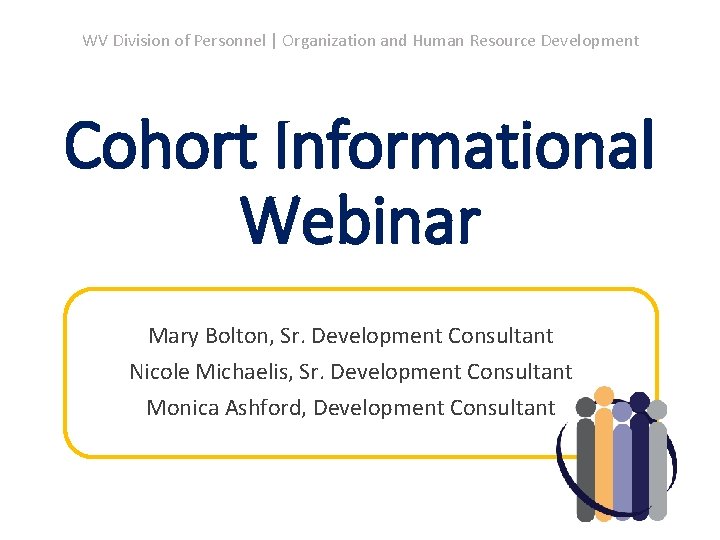 WV Division of Personnel | Organization and Human Resource Development

Cohort Informational Webinar

Mary Bolton, Sr. Development Consultant
Nicole Michaelis, Sr. Development Consultant
Monica Ashford, Development Consultant